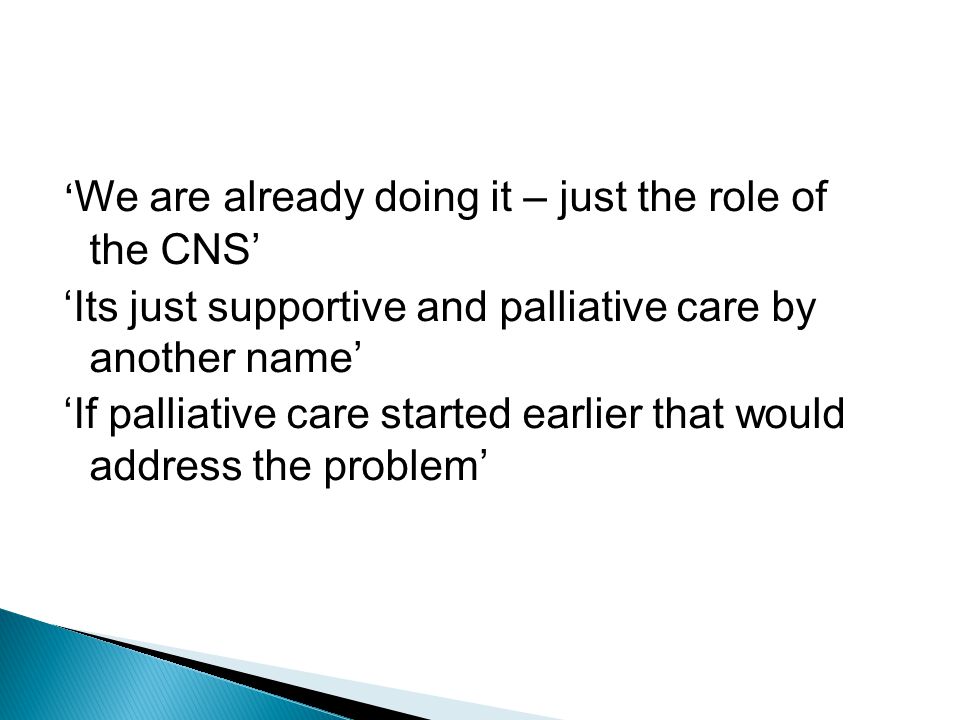 ‘We are already doing it – just the role of the CNS’

‘Its just supportive and palliative care by another name’

‘If palliative care started earlier that would address the problem’